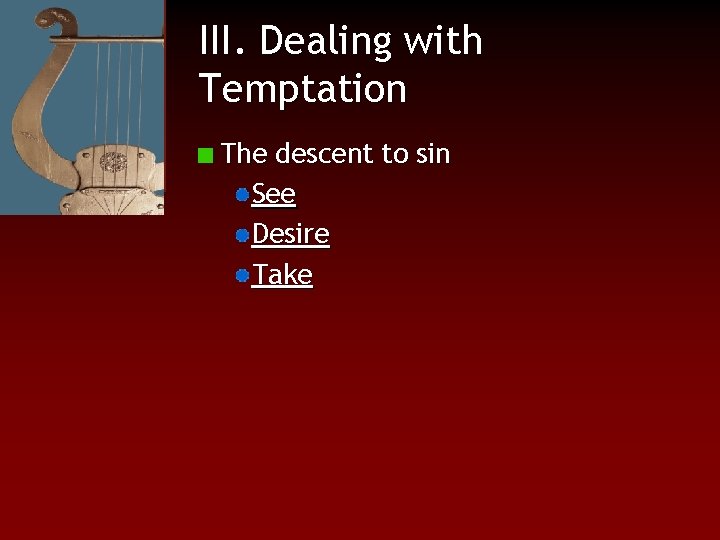 III. Dealing with Temptation

The descent to sin

See

Desire

Take